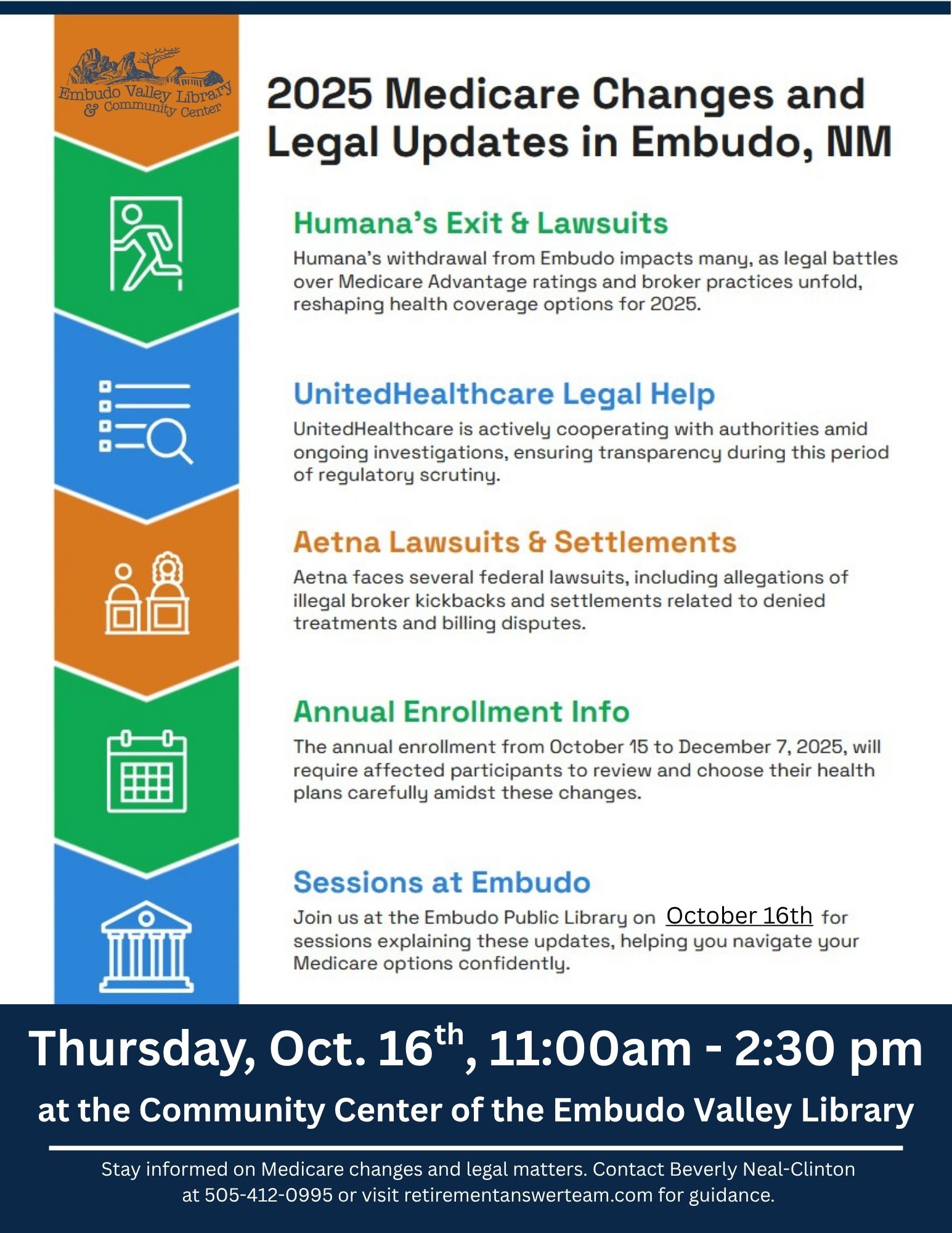 Embudo Valley Library & Community Center

2025 Medicare Changes and Legal Updates in Embudo, NM

Humana's Exit & Lawsuits
Humana's withdrawal from Embudo impacts many, as legal battles over Medicare Advantage ratings and broker practices unfold, reshaping health coverage options for 2025.

UnitedHealthcare Legal Help
UnitedHealthcare is actively cooperating with authorities amid ongoing investigations, ensuring transparency during this period of regulatory scrutiny.

Aetna Lawsuits & Settlements
Aetna faces several federal lawsuits, including allegations of illegal broker kickbacks and settlements related to denied treatments and billing disputes.

Annual Enrollment Info
The annual enrollment from October 15 to December 7, 2025, will require affected participants to review and choose their health plans carefully amidst these changes.

Sessions at Embudo
Join us at the Embudo Public Library on October 16th for sessions explaining these updates, helping you navigate your Medicare options confidently.

Thursday, Oct. 16$^{th}$, 11:00am - 2:30 pm
at the Community Center of the Embudo Valley Library

Stay informed on Medicare changes and legal matters. Contact Beverly Neal-Clinton at 505-412-0995 or visit retirementanswerteam.com for guidance.